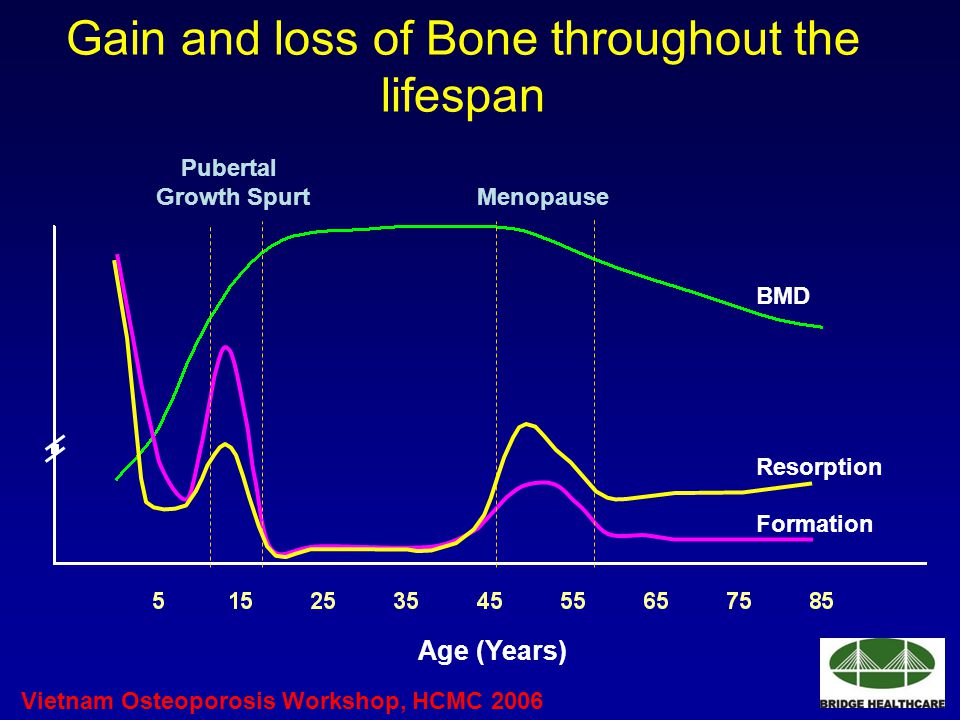 Gain and loss of Bone throughout the lifespan

Pubertal Growth Spurt

Menopause

BMD

Resorption

Formation

5 15 25 35 45 55 65 75 85

Age (Years)

Vietnam Osteoporosis Workshop, HCMC 2006

BRIDGE HEALTHCARE